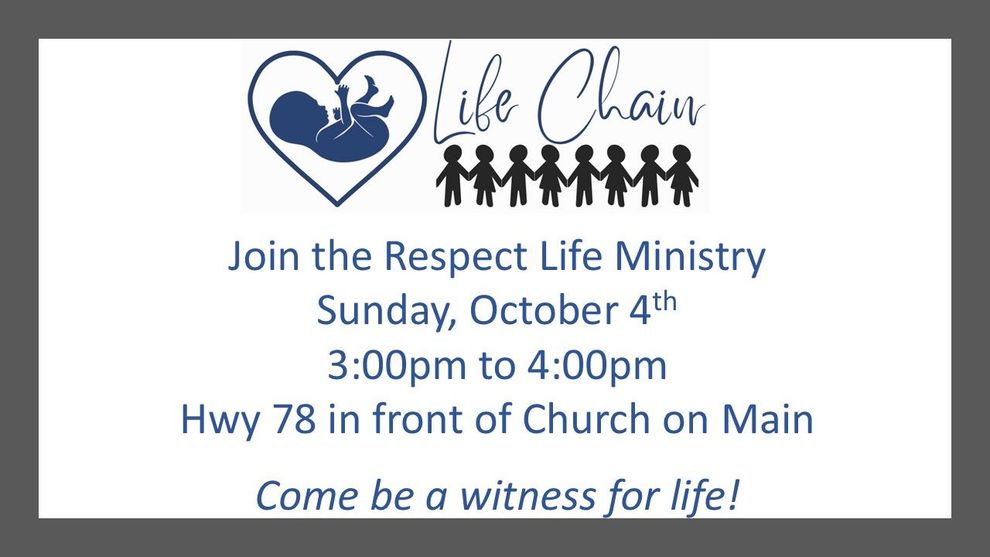 Life Chain

Join the Respect Life Ministry
Sunday, October 4th
3:00pm to 4:00pm
Hwy 78 in front of Church on Main

Come be a witness for life!